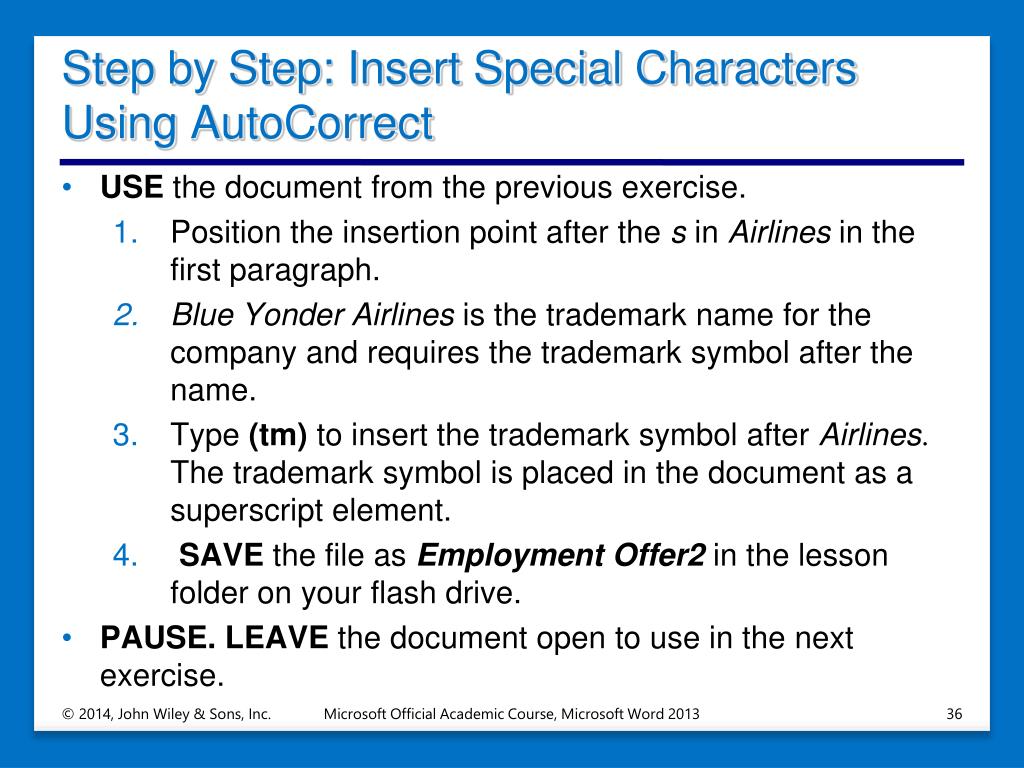 Step by Step: Insert Special Characters Using AutoCorrect

• USE the document from the previous exercise.

1. Position the insertion point after the s in Airlines in the first paragraph.

2. Blue Yonder Airlines is the trademark name for the company and requires the trademark symbol after the name.

3. Type (tm) to insert the trademark symbol after Airlines. The trademark symbol is placed in the document as a superscript element.

4. SAVE the file as Employment Offer2 in the lesson folder on your flash drive.

• PAUSE. LEAVE the document open to use in the next exercise.

© 2014, John Wiley & Sons, Inc. Microsoft Official Academic Course, Microsoft Word 2013 36